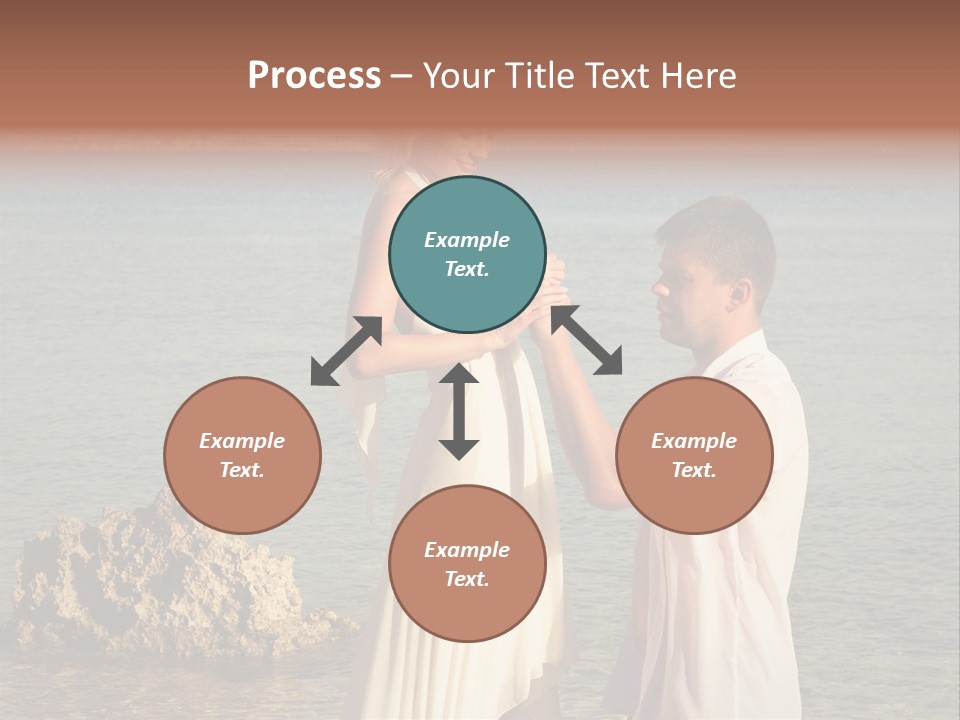 Process – Your Title Text Here

Example Text.

Example Text.

Example Text.

Example Text.